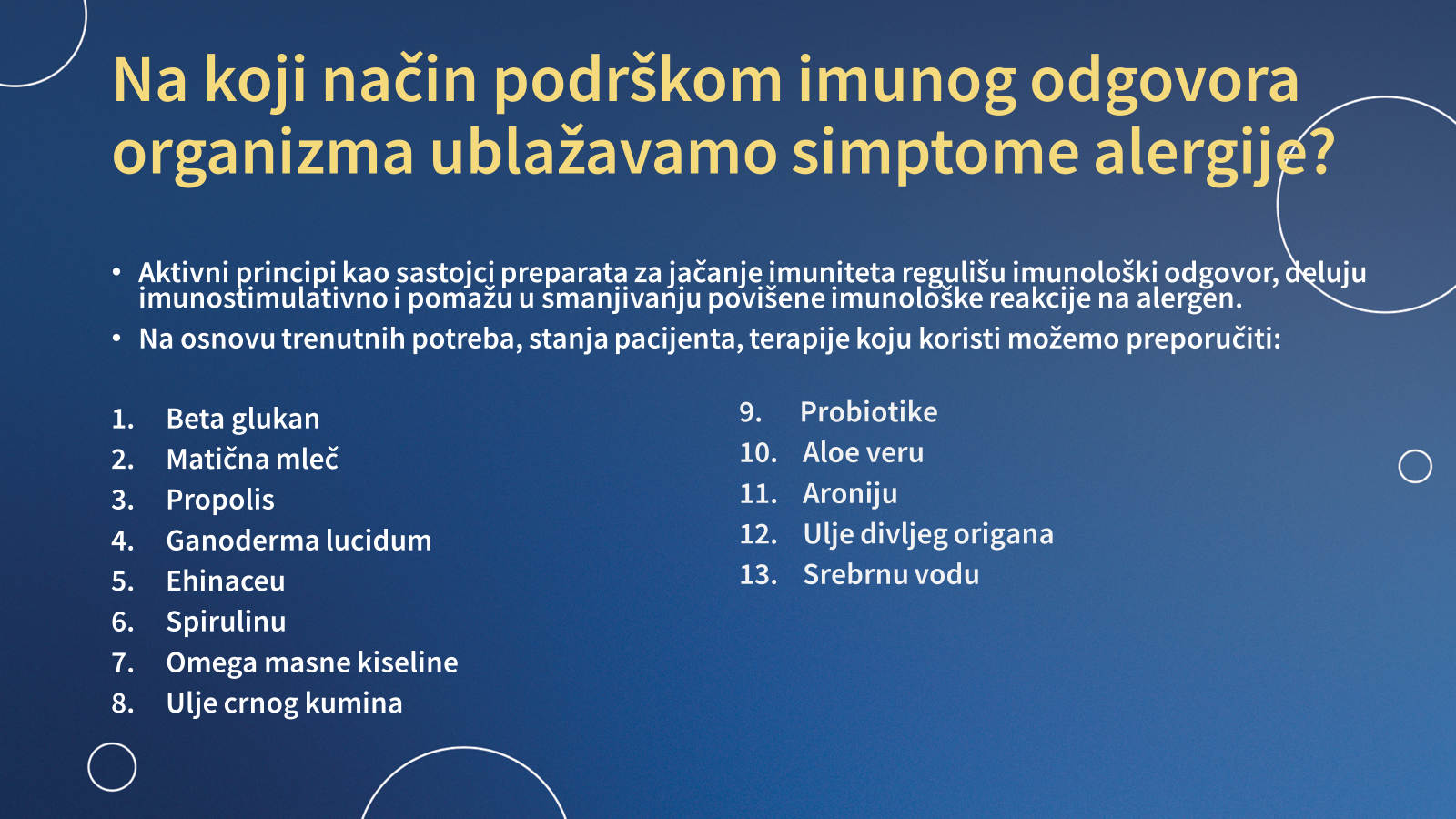 Na koji način podrškom imunog odgovora organizma ublažavamo simptome alergije?

• Aktivni principi kao sastojci preparata za jačanje imuniteta regulišu imunološki odgovor, deluju imunostimulativno i pomažu u smanjivanju povišene imunološke reakcije na alergen.
• Na osnovu trenutnih potreba, stanja pacijenta, terapije koju koristi možemo preporučiti:

1. Beta glukan
2. Matična mleč
3. Propolis
4. Ganoderma lucidum
5. Ehinaceu
6. Spirulinu
7. Omega masne kiseline
8. Ulje crnog kumina

9. Probiotike
10. Aloe veru
11. Aroniju
12. Ulje divljeg origana
13. Srebrnu vodu